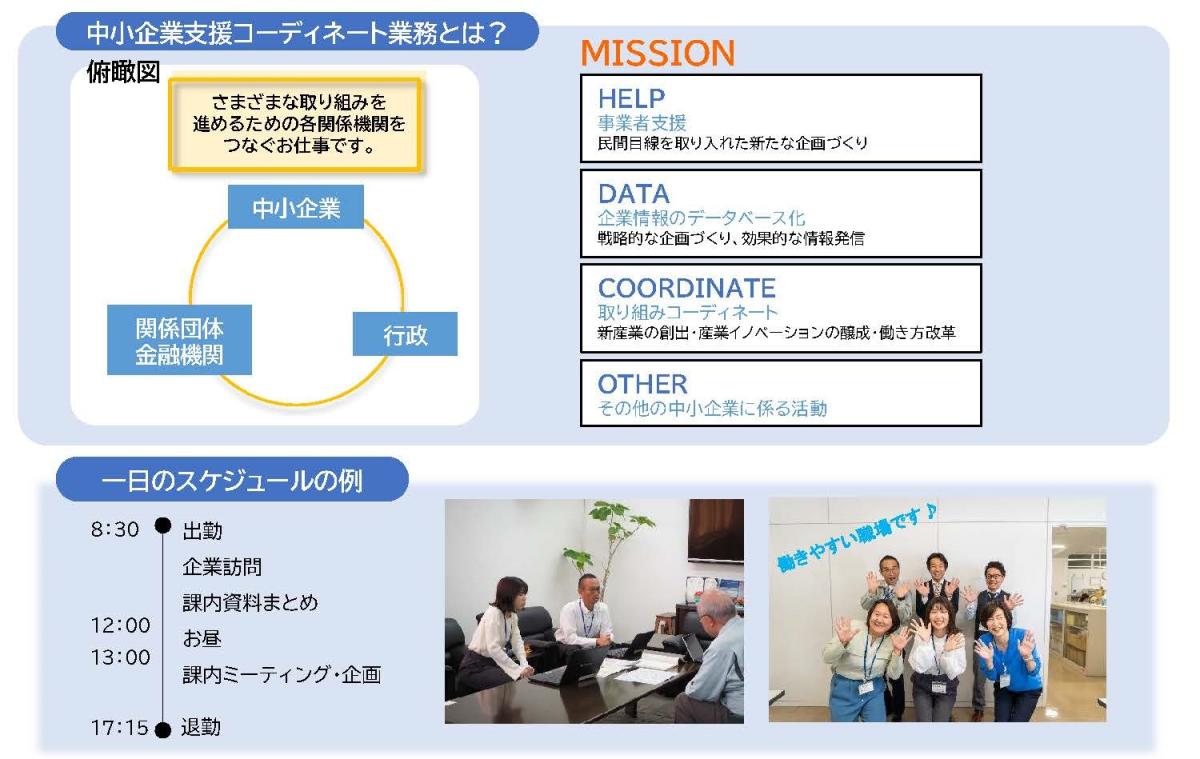 中小企業支援コーディネート業務とは？

俯瞰図

さまざまな取り組みを進めるための各関係機関をつなぐお仕事です。

中小企業

関係団体
金融機関

行政

MISSION

HELP
事業者支援
民間目線を取り入れた新たな企画づくり

DATA
企業情報のデータベース化
戦略的な企画づくり、効果的な情報発信

COORDINATE
取り組みコーディネート
新産業の創出・産業イノベーションの醸成・働き方改革

OTHER
その他の中小企業に係る活動

一日のスケジュールの例

8:30 出勤
企業訪問
課内資料まとめ
12:00 お昼
13:00 課内ミーティング・企画
17:15 退勤

働きやすい職場です♪